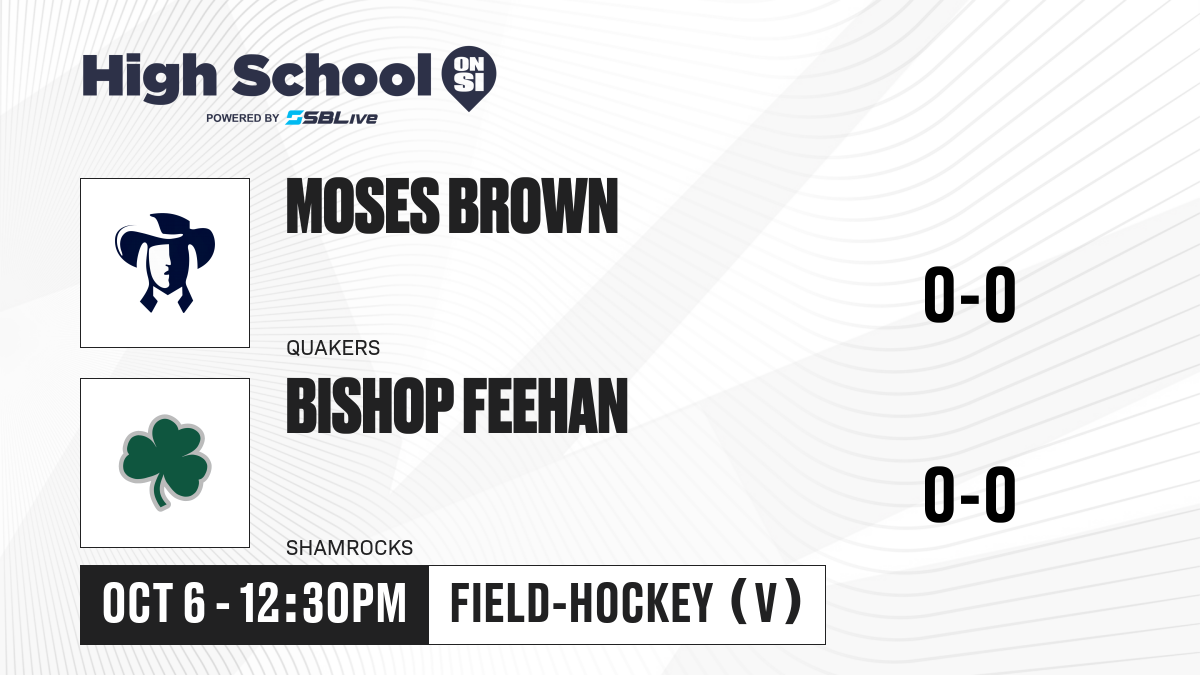 High School ON SI
POWERED BY SBLive

MOSES BROWN
QUAKERS
0-0

BISHOP FEEHAN
SHAMROCKS
0-0

OCT 6 - 12:30PM
FIELD-HOCKEY (V)